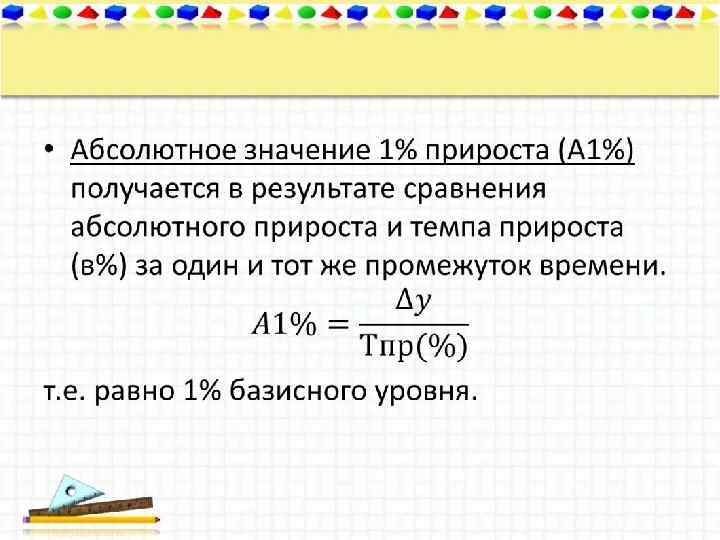 • Абсолютное значение 1% прироста (А1%) получается в результате сравнения абсолютного прироста и темпа прироста (в%) за один и тот же промежуток времени.

$A1\% = \frac{\Delta y}{\text{Тпр}(\%)}$

т.е. равно 1% базисного уровня.